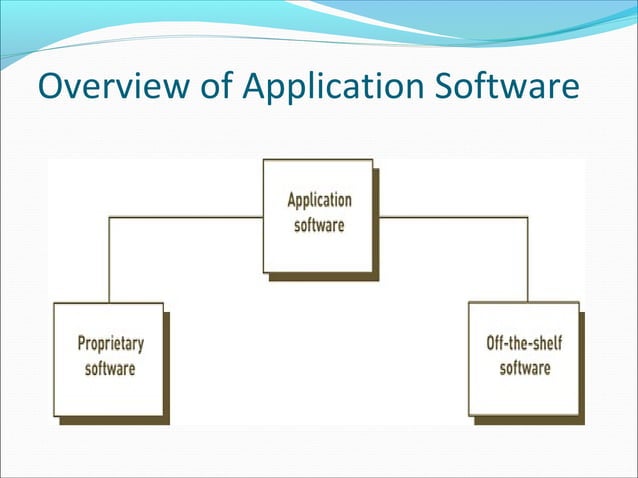 Overview of Application Software

Application software

Proprietary software

Off-the-shelf software